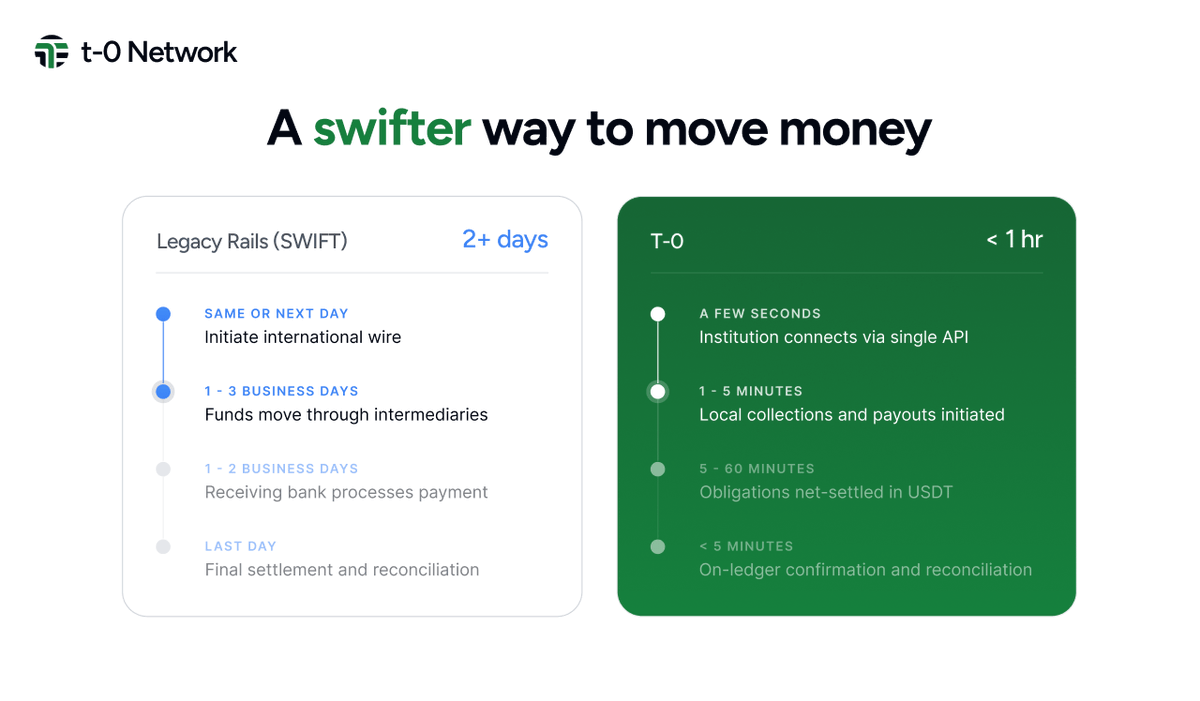 t-0 Network

A swifter way to move money

Legacy Rails (SWIFT) 2+ days

SAME OR NEXT DAY
Initiate international wire

1 - 3 BUSINESS DAYS
Funds move through intermediaries

1 - 2 BUSINESS DAYS
Receiving bank processes payment

LAST DAY
Final settlement and reconciliation

T-0 < 1 hr

A FEW SECONDS
Institution connects via single API

1 - 5 MINUTES
Local collections and payouts initiated

5 - 60 MINUTES
Obligations net-settled in USDT

< 5 MINUTES
On-ledger confirmation and reconciliation